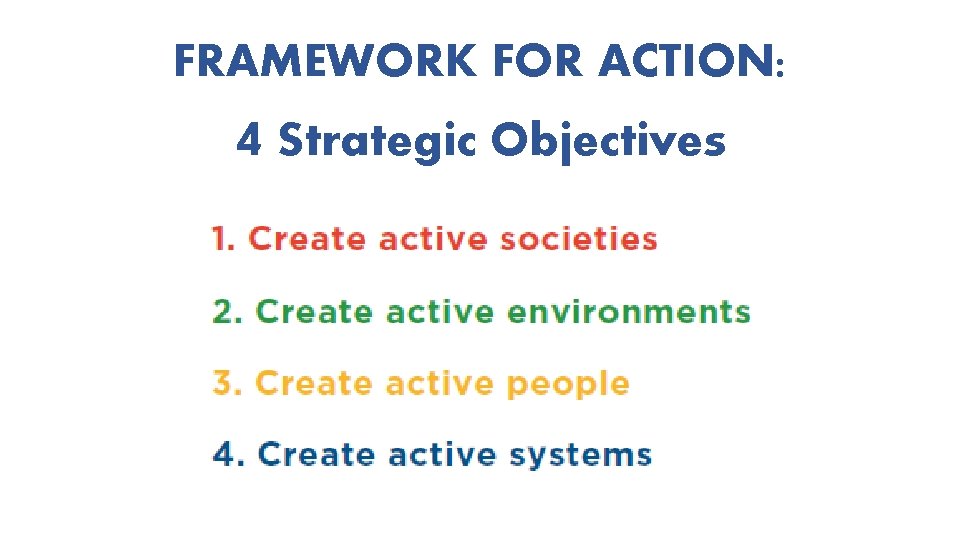 FRAMEWORK FOR ACTION:

4 Strategic Objectives

1. Create active societies

2. Create active environments

3. Create active people

4. Create active systems